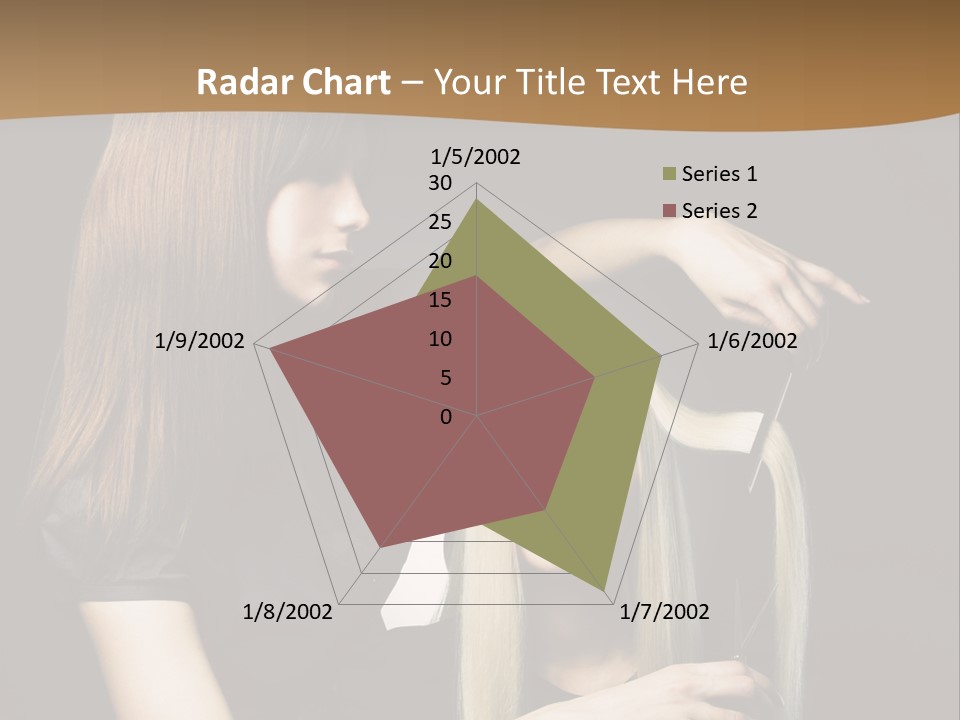 Radar Chart – Your Title Text Here

1/5/2002
30
25
20
15
10
5
0
1/6/2002
1/7/2002
1/8/2002
1/9/2002

Series 1
Series 2